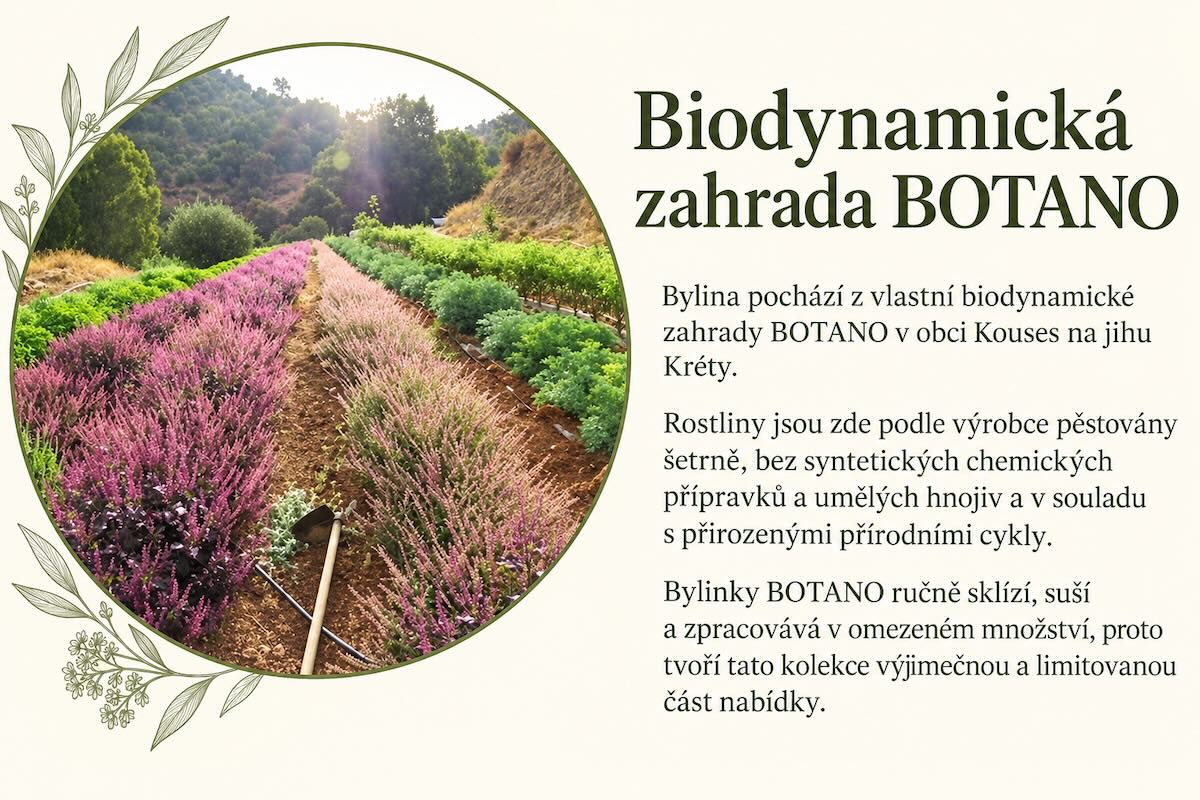 Biodynamická zahrada BOTANO

Bylina pochází z vlastní biodynamické zahrady BOTANO v obci Kouses na jihu Kréty.

Rostliny jsou zde podle výrobce pěstovány šetrně, bez syntetických chemických přípravků a umělých hnojiv a v souladu s přirozenými přírodními cykly.

Bylinky BOTANO ručně sklízí, suší a zpracovává v omezeném množství, proto tvoří tato kolekce výjimečnou a limitovanou část nabídky.